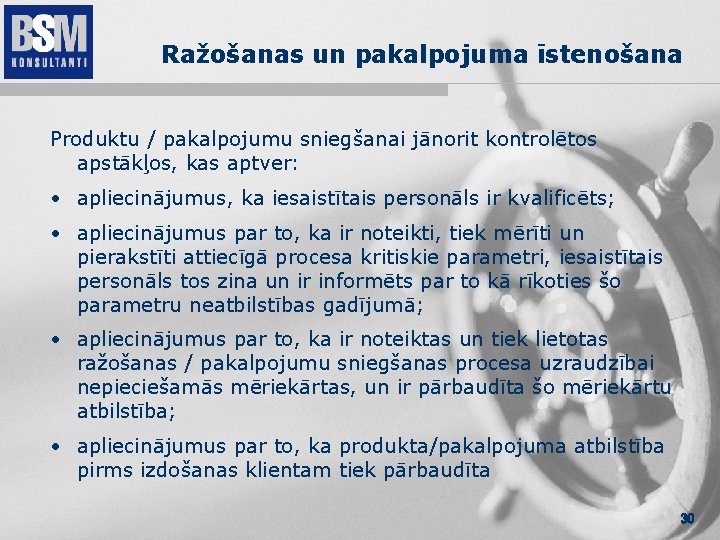 BSM
KONSULTANTI

Ražošanas un pakalpojuma īstenošana

Produktu / pakalpojumu sniegšanai jānorit kontrolētos apstākļos, kas aptver:

• apliecinājumus, ka iesaistītais personāls ir kvalificēts;

• apliecinājumus par to, ka ir noteikti, tiek mērīti un pierakstīti attiecīgā procesa kritiskie parametri, iesaistītais personāls tos zina un ir informēts par to kā rīkoties šo parametru neatbilstības gadījumā;

• apliecinājumus par to, ka ir noteiktas un tiek lietotas ražošanas / pakalpojumu sniegšanas procesa uzraudzībai nepieciešamās mēriekārtas, un ir pārbaudīta šo mēriekārtu atbilstība;

• apliecinājumus par to, ka produkta/pakalpojuma atbilstība pirms izdošanas klientam tiek pārbaudīta

30